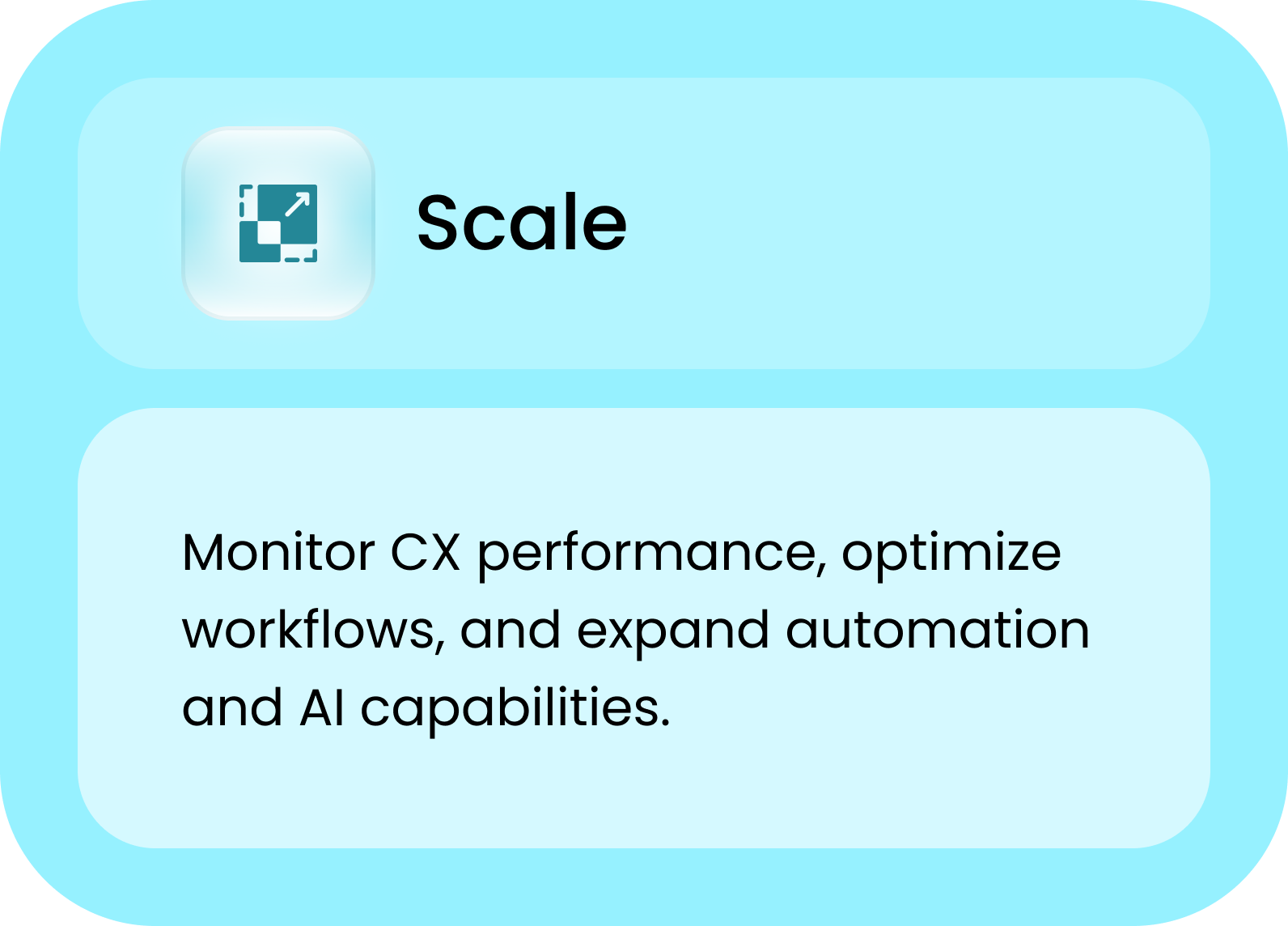 Scale

Monitor CX performance, optimize workflows, and expand automation and AI capabilities.